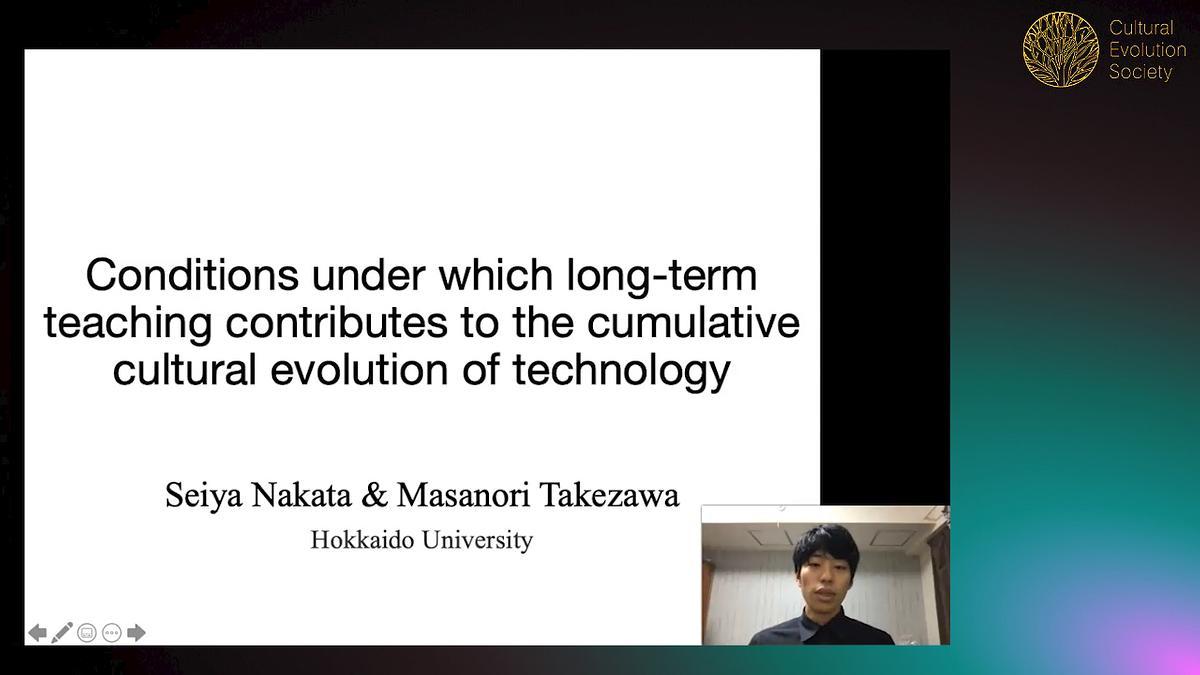 Cultural Evolution Society

Conditions under which long-term teaching contributes to the cumulative cultural evolution of technology

Seiya Nakata & Masanori Takezawa

Hokkaido University